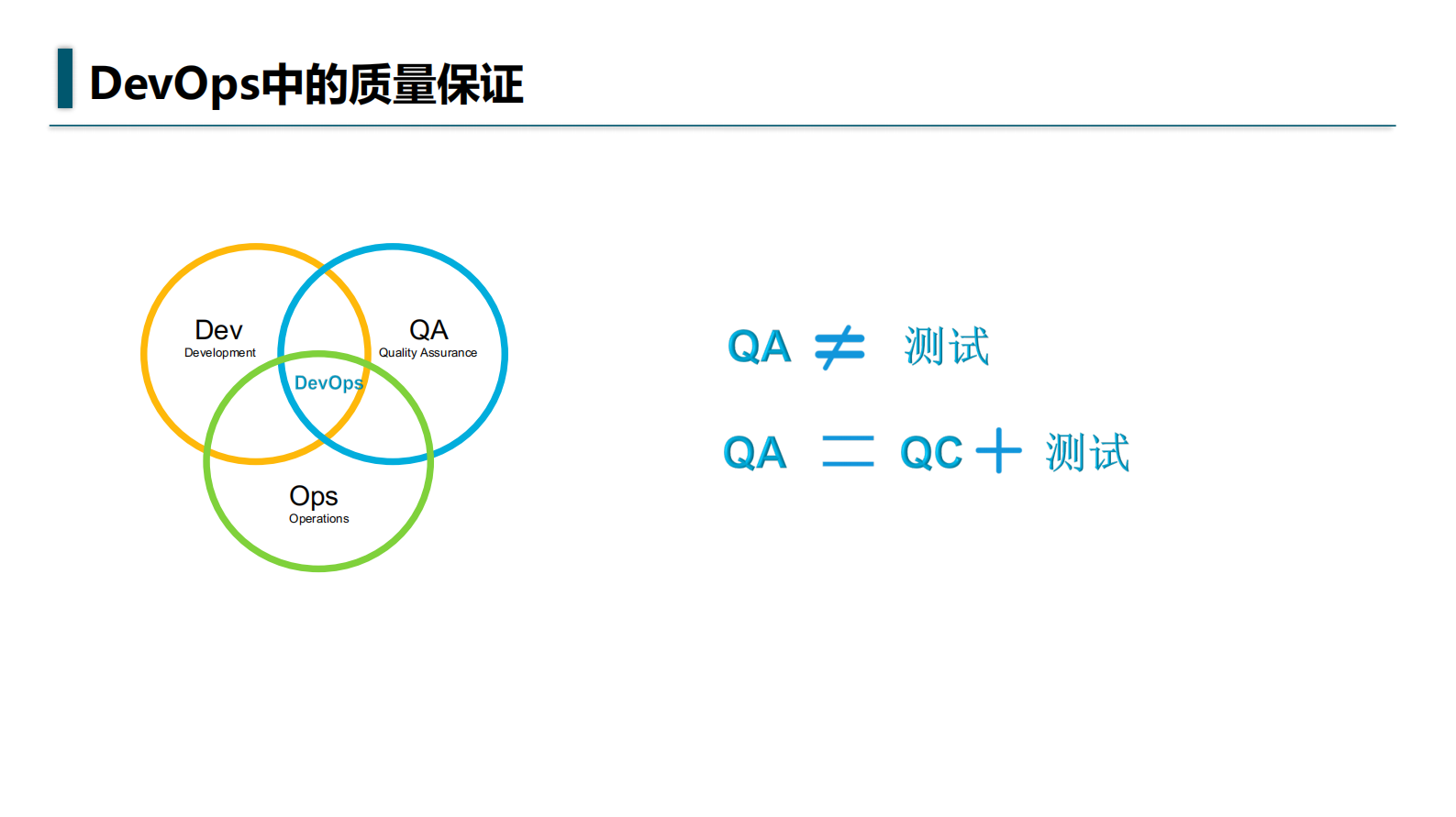 DevOps中的质量保证

Dev
Development

QA
Quality Assurance

DevOps

Ops
Operations

QA $\neq$ 测试

QA $=$ QC $+$ 测试